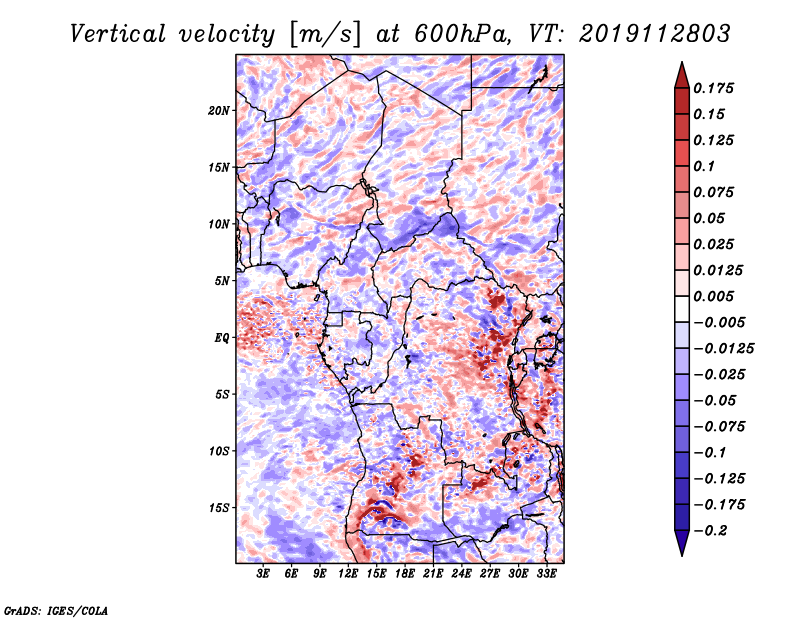 Vertical velocity [m/s] at 600hPa, VT: 2019112803

20N
15N
10N
5N
EQ
5S
10S
15S

3E 6E 9E 12E 15E 18E 21E 24E 27E 30E 33E

0.175
0.15
0.125
0.1
0.075
0.05
0.025
0.0125
0.005
−0.005
−0.0125
−0.025
−0.05
−0.075
−0.1
−0.125
−0.175
−0.2

GrADS: IGES/COLA